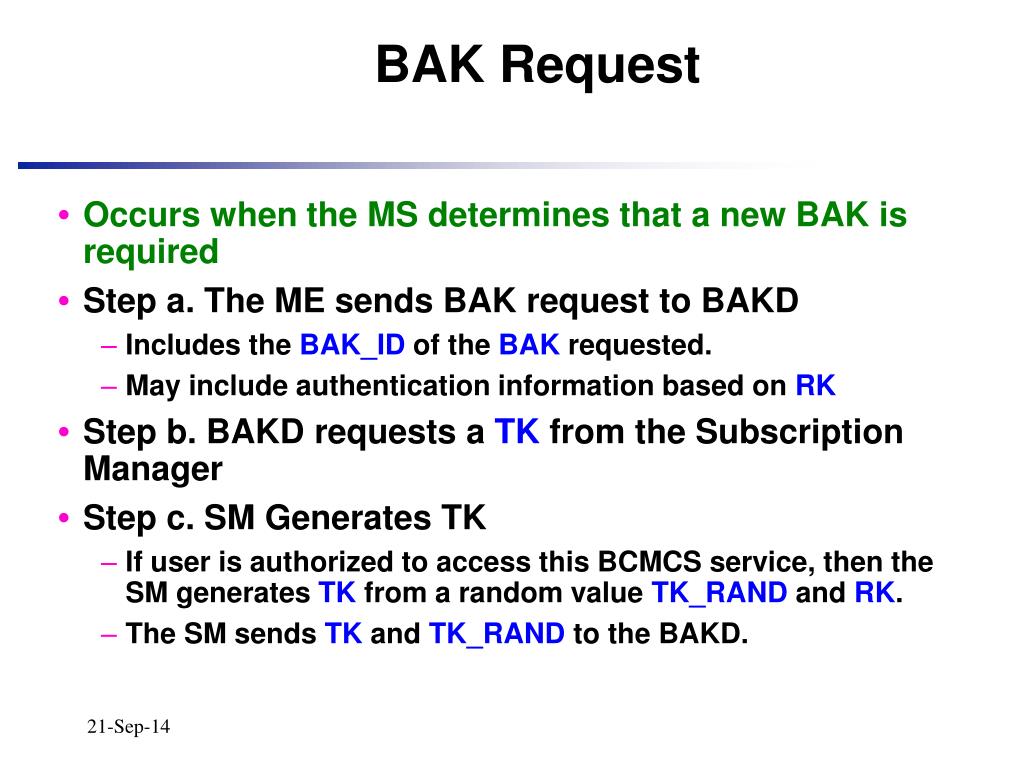 BAK Request

• Occurs when the MS determines that a new BAK is required
• Step a. The ME sends BAK request to BAKD
– Includes the BAK_ID of the BAK requested.
– May include authentication information based on RK
• Step b. BAKD requests a TK from the Subscription Manager
• Step c. SM Generates TK
– If user is authorized to access this BCMCS service, then the SM generates TK from a random value TK_RAND and RK.
– The SM sends TK and TK_RAND to the BAKD.

21-Sep-14